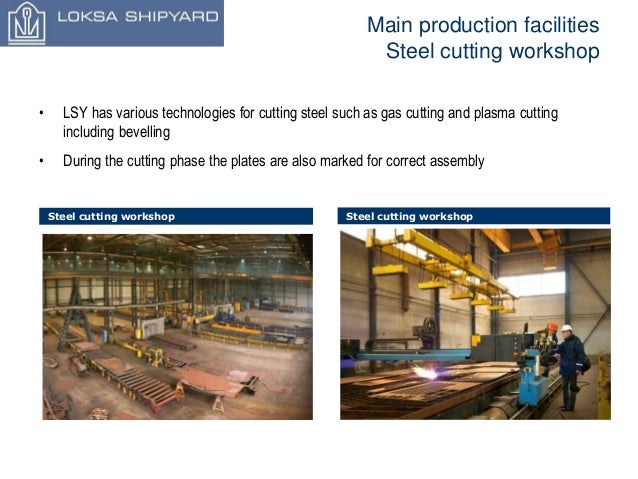 LOKSA SHIPYARD

Main production facilities
Steel cutting workshop

• LSY has various technologies for cutting steel such as gas cutting and plasma cutting including bevelling

• During the cutting phase the plates are also marked for correct assembly

Steel cutting workshop

Steel cutting workshop